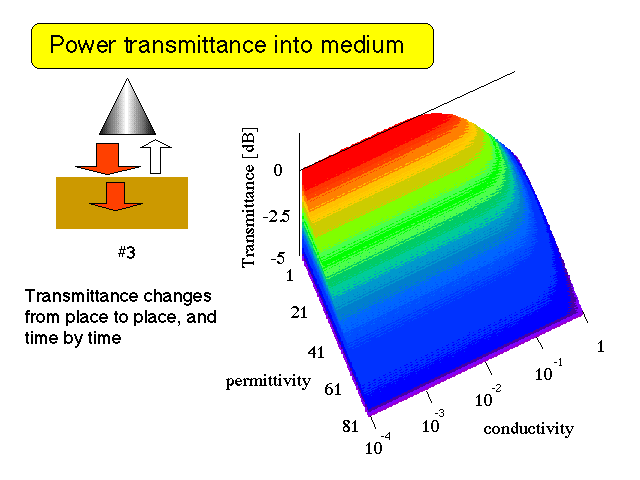 Power transmittance into medium

#3

Transmittance changes from place to place, and time by time

Transmittance [dB]
0
-2.5
-5
1
21
41
61
81
permittivity
$10^{-4}$
$10^{-3}$
$10^{-2}$
$10^{-1}$
1
conductivity